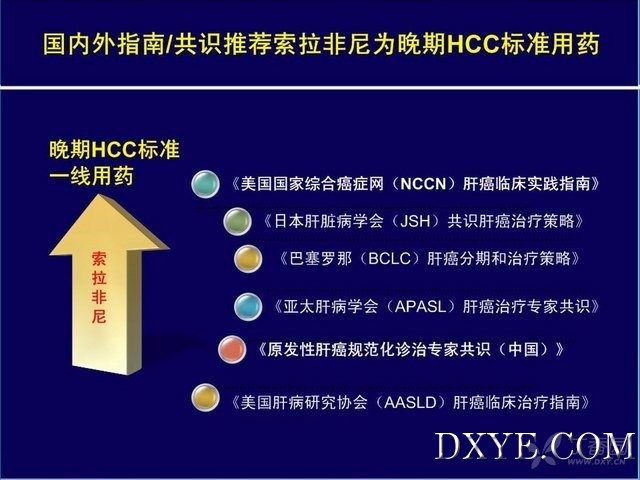 国内外指南/共识推荐索拉非尼为晚期HCC标准用药

晚期HCC标准一线用药

索拉非尼

《美国国家综合癌症网（NCCN）肝癌临床实践指南》

《日本肝脏病学会（JSH）共识肝癌治疗策略》

《巴塞罗那（BCLC）肝癌分期和治疗策略》

《亚太肝病学会（APASL）肝癌治疗专家共识》

《原发性肝癌规范化诊治专家共识（中国）》

《美国肝病研究协会（AASLD）肝癌临床治疗指南》

DXYE.COM

WWW.DXY.CN